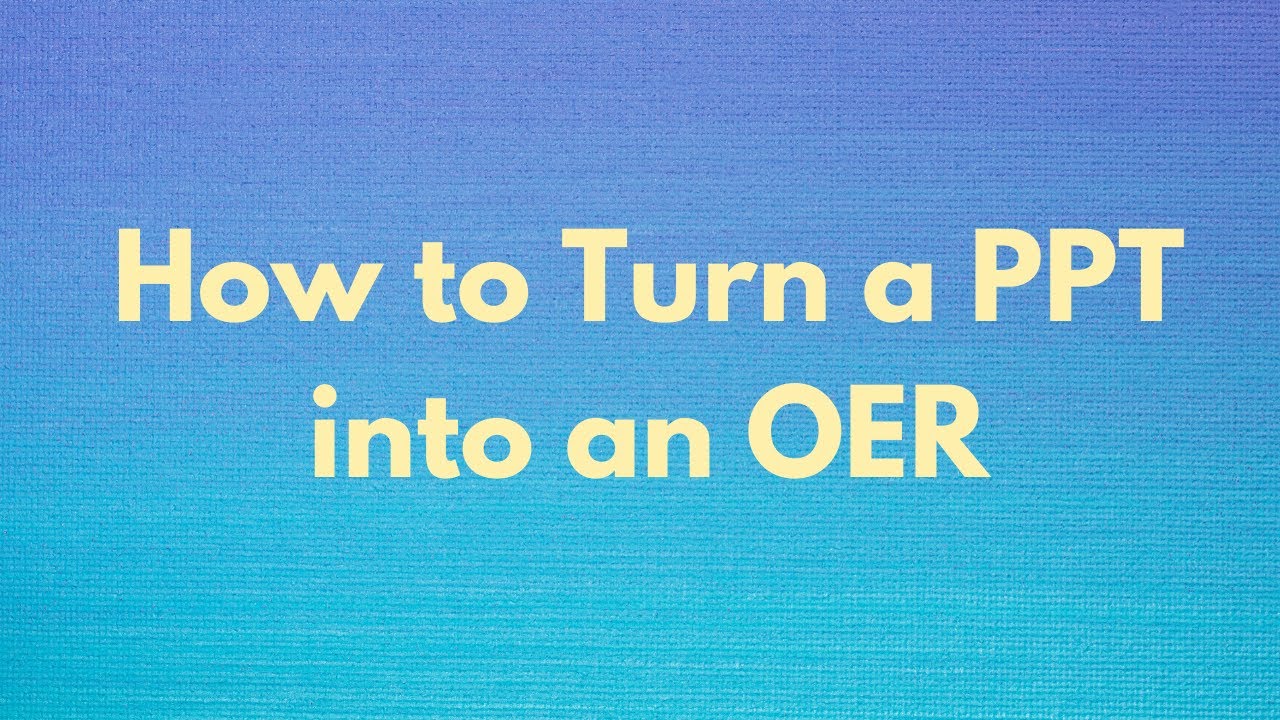 How to Turn a PPT into an OER